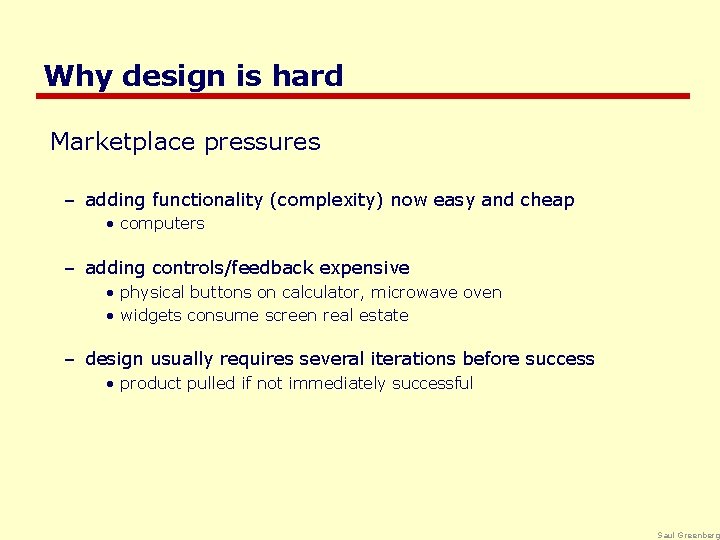 Why design is hard

Marketplace pressures

– adding functionality (complexity) now easy and cheap
• computers

– adding controls/feedback expensive
• physical buttons on calculator, microwave oven
• widgets consume screen real estate

– design usually requires several iterations before success
• product pulled if not immediately successful

Saul Greenberg